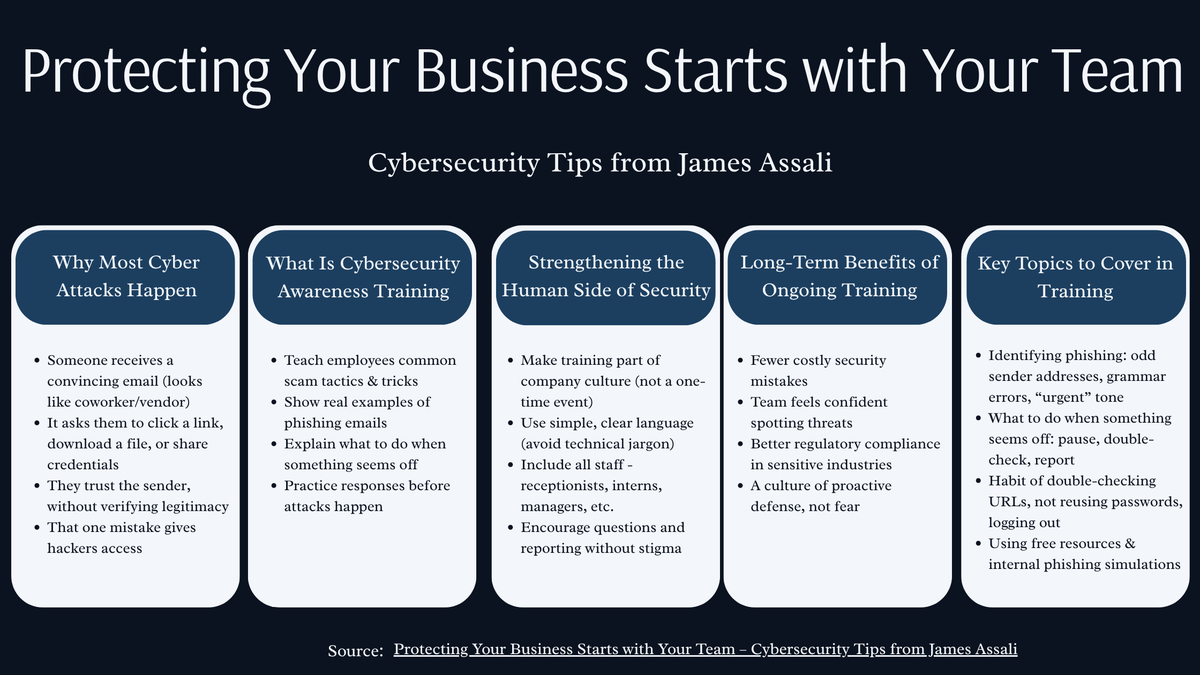 Protecting Your Business Starts with Your Team

Cybersecurity Tips from James Assali

Why Most Cyber Attacks Happen

- Someone receives a convincing email (looks like coworker/vendor)
- It asks them to click a link, download a file, or share credentials
- They trust the sender, without verifying legitimacy
- That one mistake gives hackers access

What Is Cybersecurity Awareness Training

- Teach employees common scam tactics & tricks
- Show real examples of phishing emails
- Explain what to do when something seems off
- Practice responses before attacks happen

Strengthening the Human Side of Security

- Make training part of company culture (not a one-time event)
- Use simple, clear language (avoid technical jargon)
- Include all staff - receptionists, interns, managers, etc.
- Encourage questions and reporting without stigma

Long-Term Benefits of Ongoing Training

- Fewer costly security mistakes
- Team feels confident spotting threats
- Better regulatory compliance in sensitive industries
- A culture of proactive defense, not fear

Key Topics to Cover in Training

- Identifying phishing: odd sender addresses, grammar errors, “urgent” tone
- What to do when something seems off: pause, double-check, report
- Habit of double-checking URLs, not reusing passwords, logging out
- Using free resources & internal phishing simulations

Source: Protecting Your Business Starts with Your Team – Cybersecurity Tips from James Assali